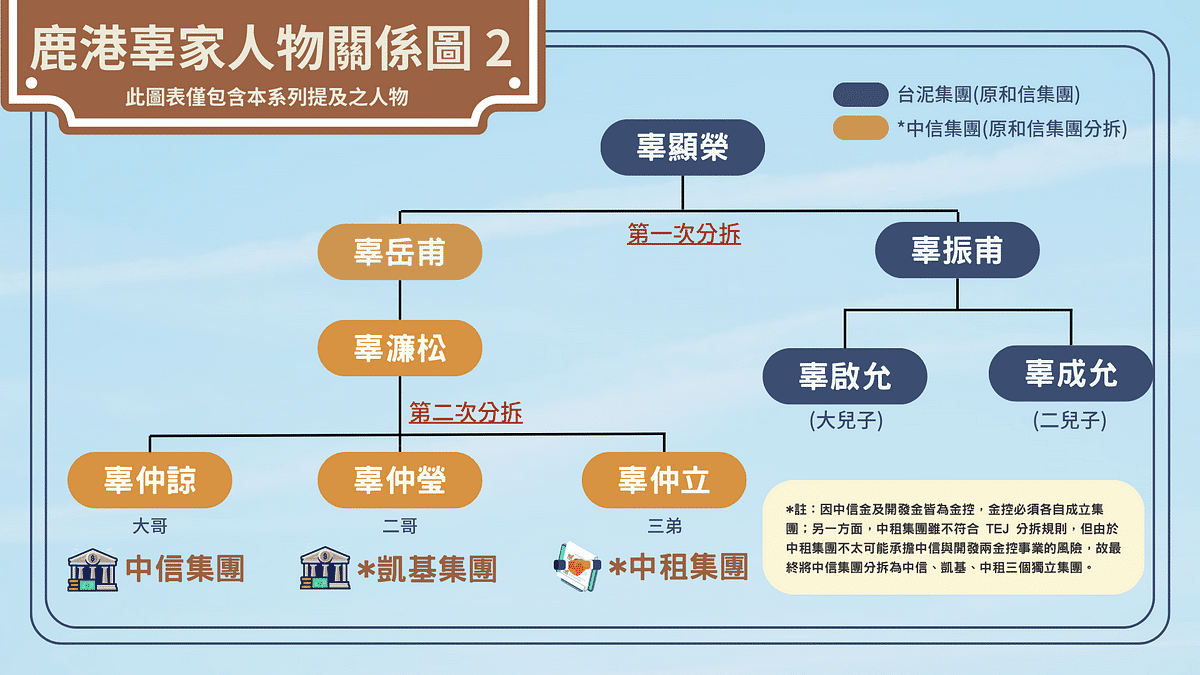 鹿港辜家人物關係圖 2

此圖表僅包含本系列提及之人物

台泥集團(原和信集團)

*中信集團(原和信集團分拆)

辜顯榮

第一次分拆

辜岳甫

辜振甫

辜濂松

辜啟允
(大兒子)

辜成允
(二兒子)

第二次分拆

辜仲諒
大哥
中信集團

辜仲瑩
二哥
*凱基集團

辜仲立
三弟
*中租集團

*註：因中信金及開發金皆為金控，金控必須各自成立集團；另一方面，中租集團雖不符合 TEJ 分拆規則，但由於中租集團不太可能承擔中信與開發兩金控事業的風險，故最終將中信集團分拆為中信、凱基、中租三個獨立集團。